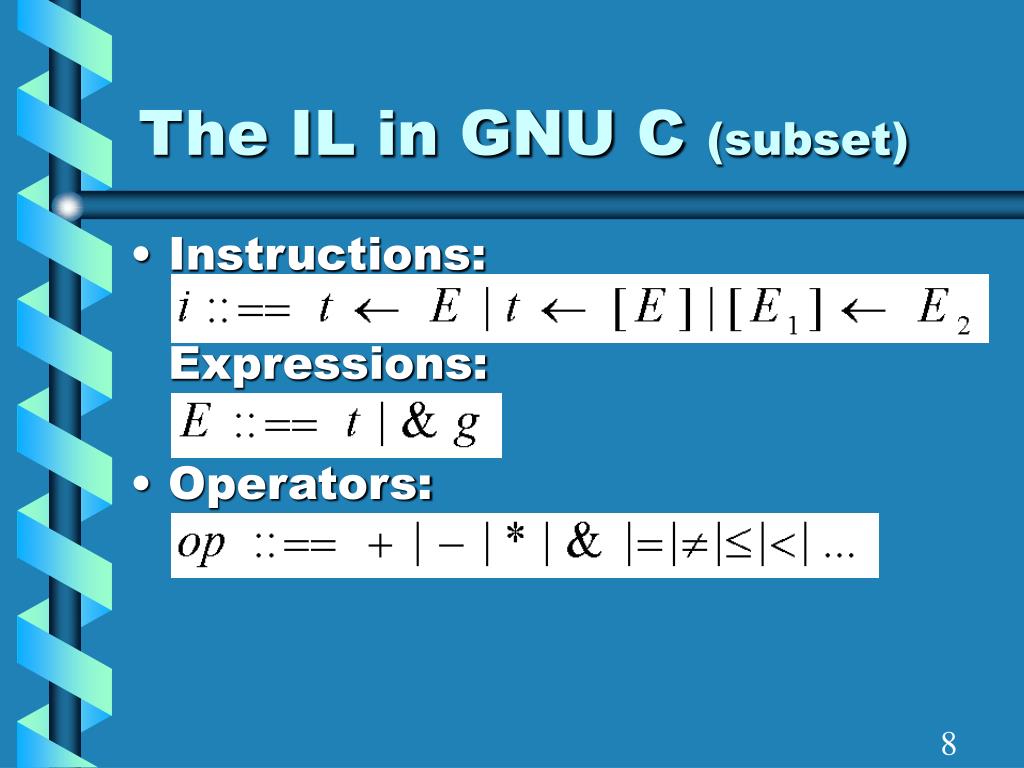 The IL in GNU C (subset)

• Instructions:

$i ::== t \leftarrow E \mid t \leftarrow [E] \mid [E_1] \leftarrow E_2$

Expressions:

$E ::== t \mid \& g$

• Operators:

$op ::== + \mid - \mid * \mid \& \mid = \mid \neq \mid \leq \mid < \mid ...$

8